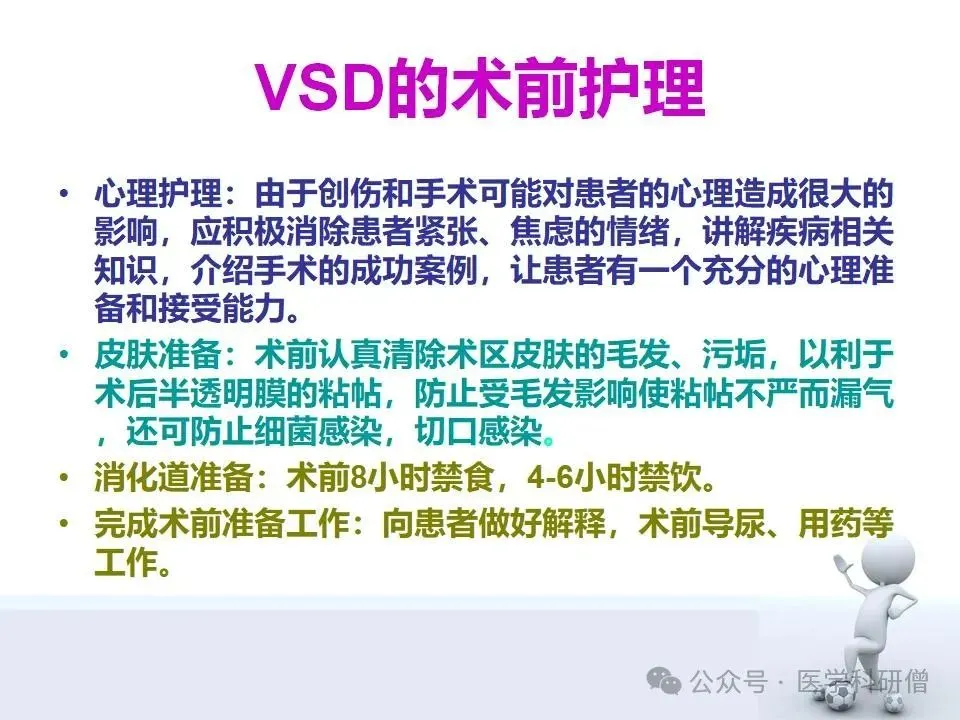 VSD的术前护理

• 心理护理：由于创伤和手术可能对患者的心理造成很大的影响，应积极消除患者紧张、焦虑的情绪，讲解疾病相关知识，介绍手术的成功案例，让患者有一个充分的心理准备和接受能力。

• 皮肤准备：术前认真清除术区皮肤的毛发、污垢，以利于术后半透明膜的粘帖，防止受毛发影响使粘帖不严而漏气，还可防止细菌感染，切口感染。

• 消化道准备：术前8小时禁食，4-6小时禁饮。

• 完成术前准备工作：向患者做好解释，术前导尿、用药等工作。

公众号 · 医学科研僧